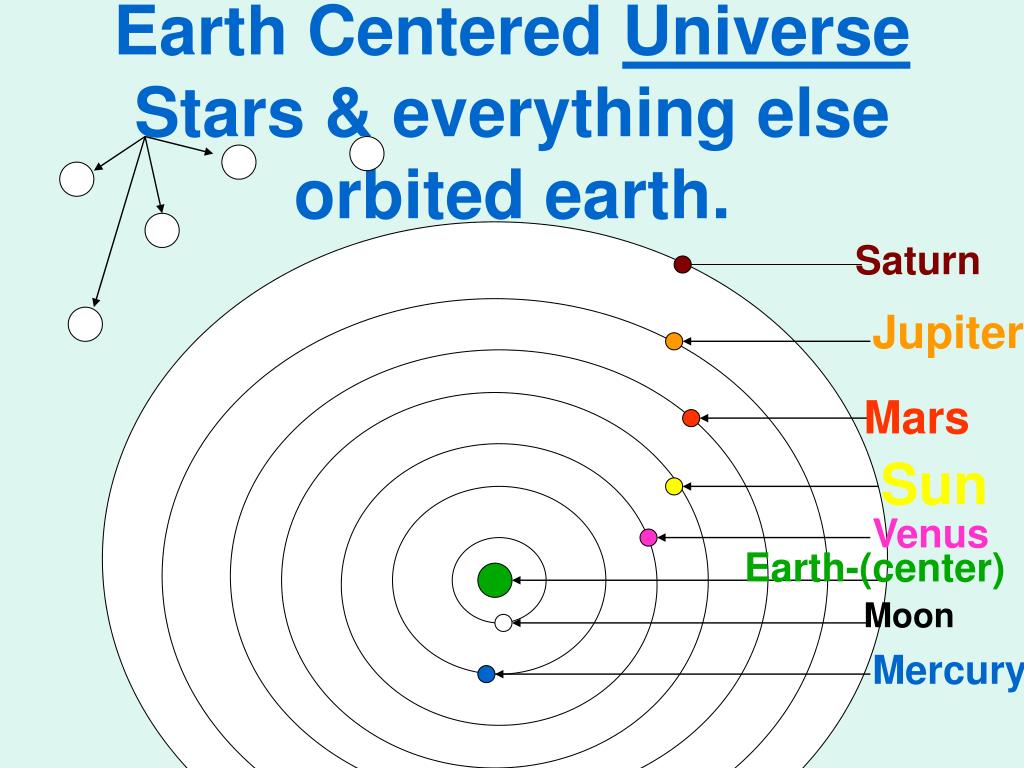 Earth Centered Universe
Stars & everything else orbited earth.

Saturn

Jupiter

Mars

Sun

Venus

Earth-(center)

Moon

Mercury